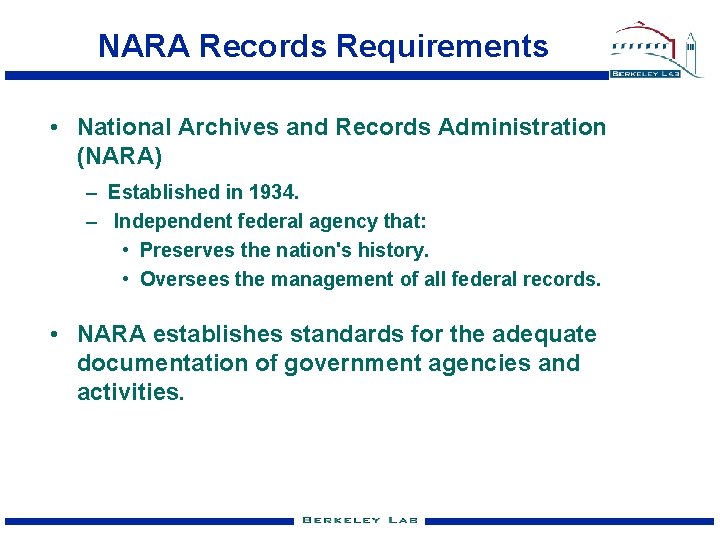 NARA Records Requirements

BERKELEY LAB

• National Archives and Records Administration (NARA)

– Established in 1934.

– Independent federal agency that:

• Preserves the nation's history.

• Oversees the management of all federal records.

• NARA establishes standards for the adequate documentation of government agencies and activities.

BERKELEY LAB